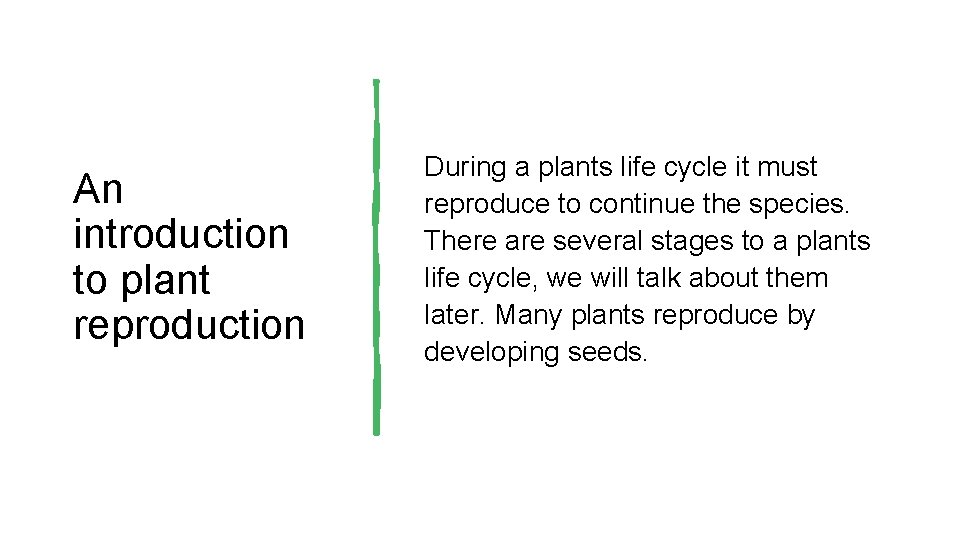 An introduction to plant reproduction

During a plants life cycle it must reproduce to continue the species. There are several stages to a plants life cycle, we will talk about them later. Many plants reproduce by developing seeds.